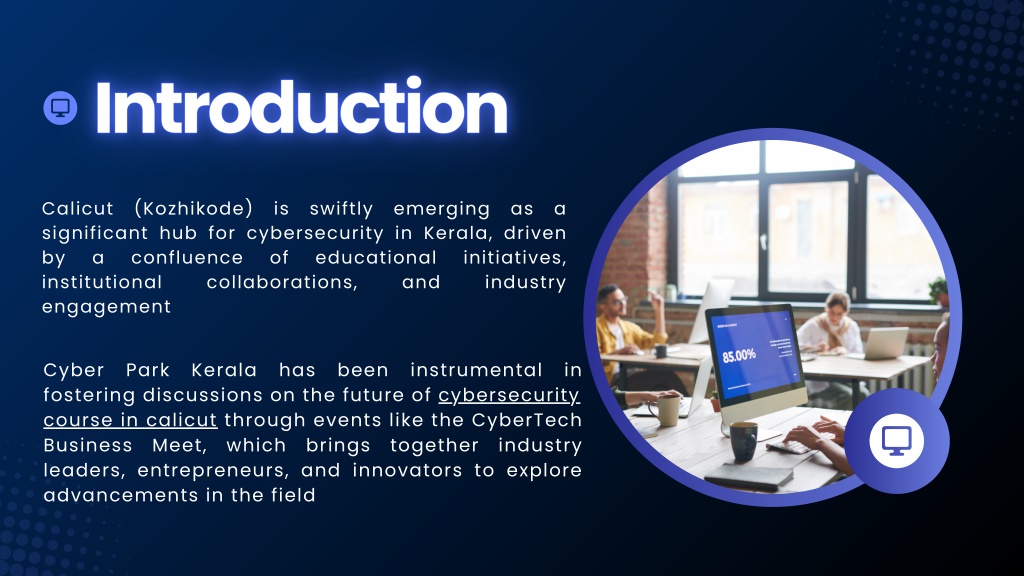 Introduction

Calicut (Kozhikode) is swiftly emerging as a significant hub for cybersecurity in Kerala, driven by a confluence of educational initiatives, institutional collaborations, and industry engagement

Cyber Park Kerala has been instrumental in fostering discussions on the future of cybersecurity course in calicut through events like the CyberTech Business Meet, which brings together industry leaders, entrepreneurs, and innovators to explore advancements in the field

85.00%